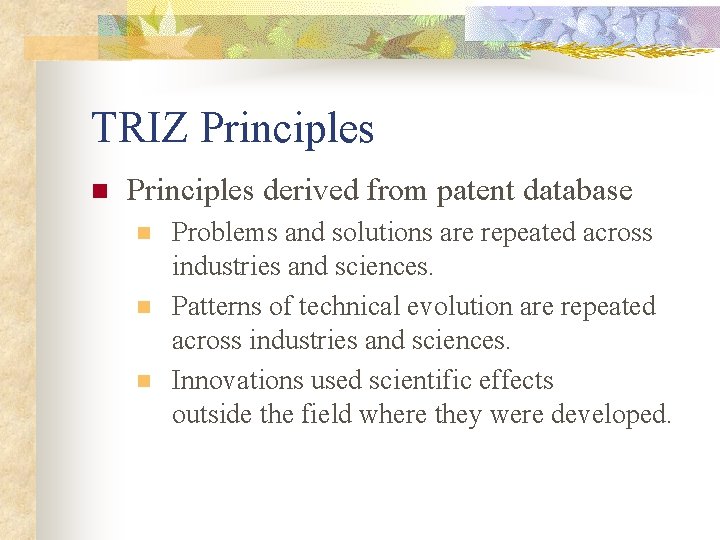 TRIZ Principles

Principles derived from patent database

Problems and solutions are repeated across industries and sciences.

Patterns of technical evolution are repeated across industries and sciences.

Innovations used scientific effects outside the field where they were developed.